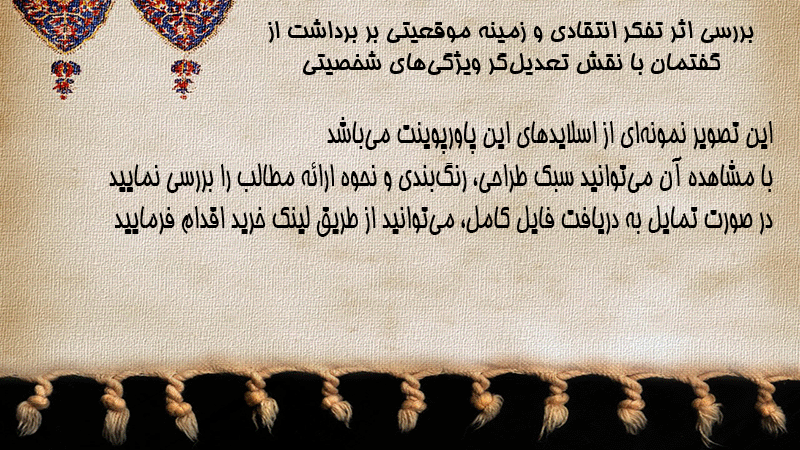 بررسی اثر تفکر انتقادی و زمینه موقعیتی بر برداشت از گفتمان با نقش تعدیل‌گر ویژگی‌های شخصیتی

این تصویر نمونه‌ای از اسلایدهای این پاورپوینت می‌باشد
با مشاهده آن می‌توانید سبک طراحی، رنگ‌بندی و نحوه ارائه مطالب را بررسی نمایید
در صورت تمایل به دریافت فایل کامل، می‌توانید از طریق لینک خرید اقدام فرمایید